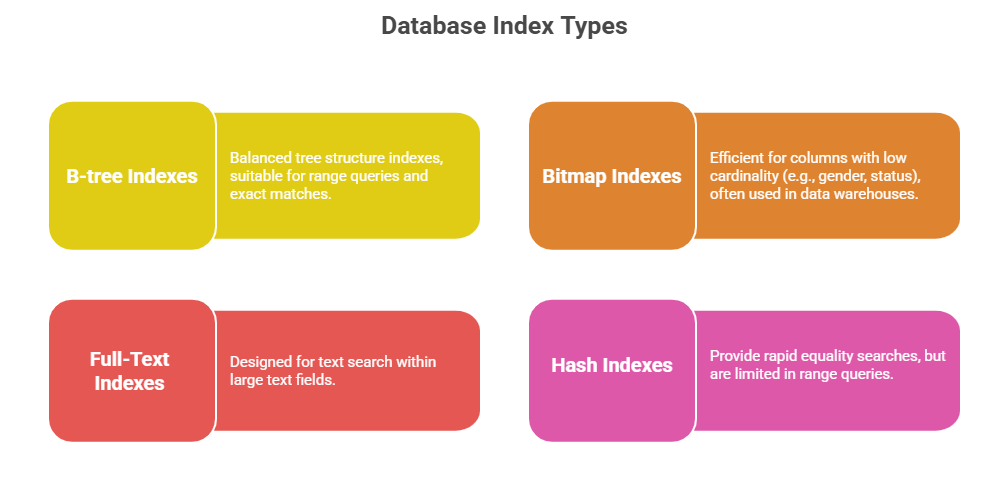 Database Index Types

B-tree Indexes

Balanced tree structure indexes, suitable for range queries and exact matches.

Bitmap Indexes

Efficient for columns with low cardinality (e.g., gender, status), often used in data warehouses.

Full-Text Indexes

Designed for text search within large text fields.

Hash Indexes

Provide rapid equality searches, but are limited in range queries.